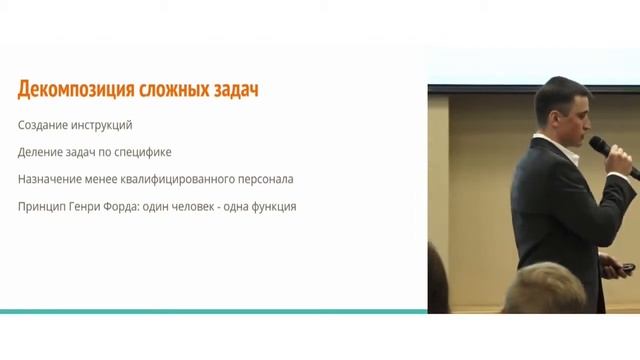 Декомпозиция сложных задач

Создание инструкций

Деление задач по специфике

Назначение менее квалифицированного персонала

Принцип Генри Форда: один человек - одна функция